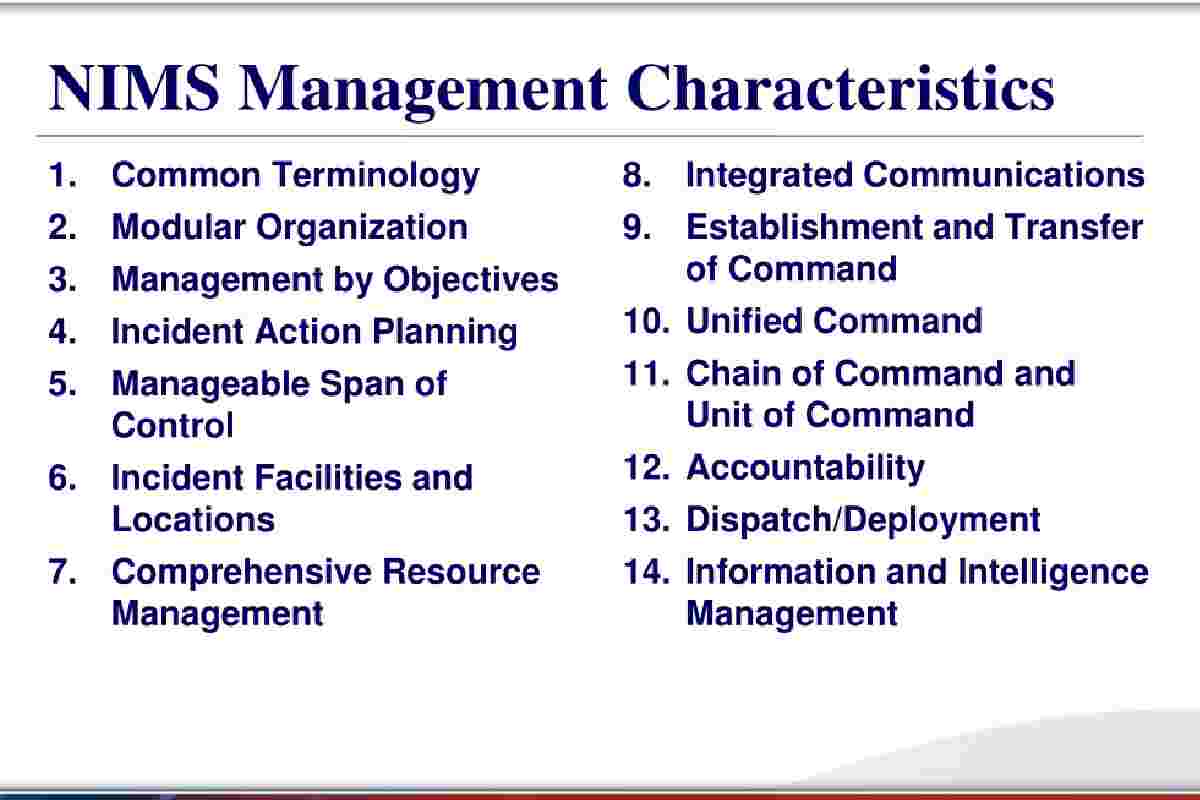 NIMS Management Characteristics

1. Common Terminology
2. Modular Organization
3. Management by Objectives
4. Incident Action Planning
5. Manageable Span of Control
6. Incident Facilities and Locations
7. Comprehensive Resource Management

8. Integrated Communications
9. Establishment and Transfer of Command
10. Unified Command
11. Chain of Command and Unit of Command
12. Accountability
13. Dispatch/Deployment
14. Information and Intelligence Management